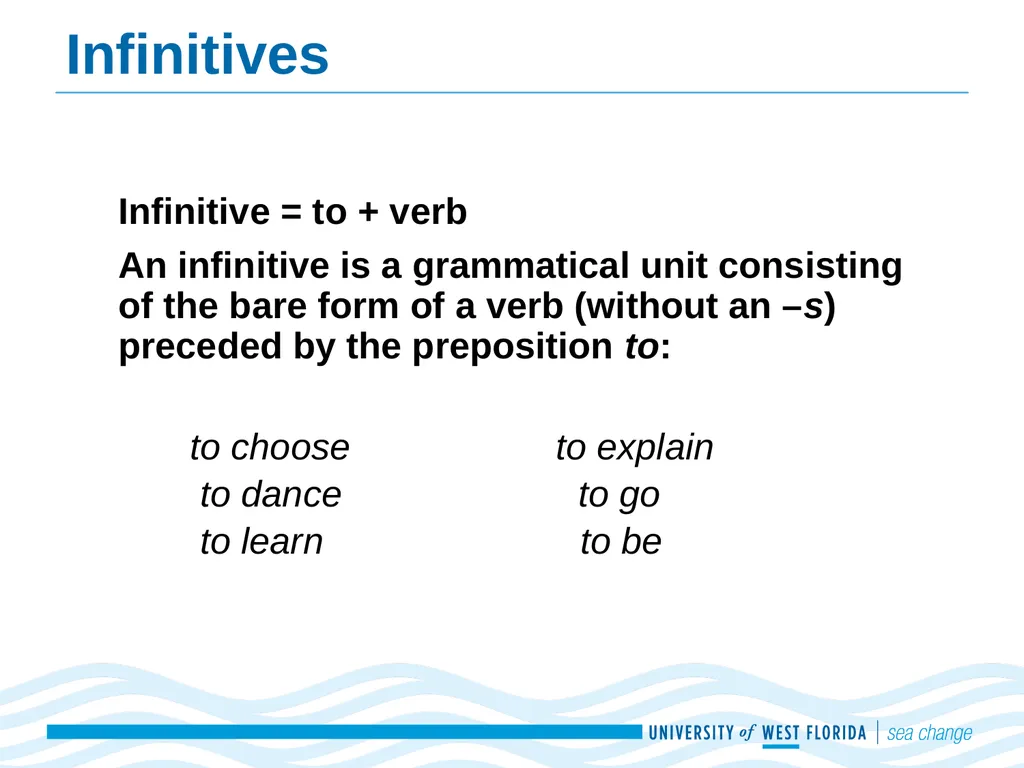 Infinitives

Infinitive = to + verb

An infinitive is a grammatical unit consisting of the bare form of a verb (without an –s) preceded by the preposition to:

to choose
to dance
to learn

to explain
to go
to be

UNIVERSITY of WEST FLORIDA | sea change